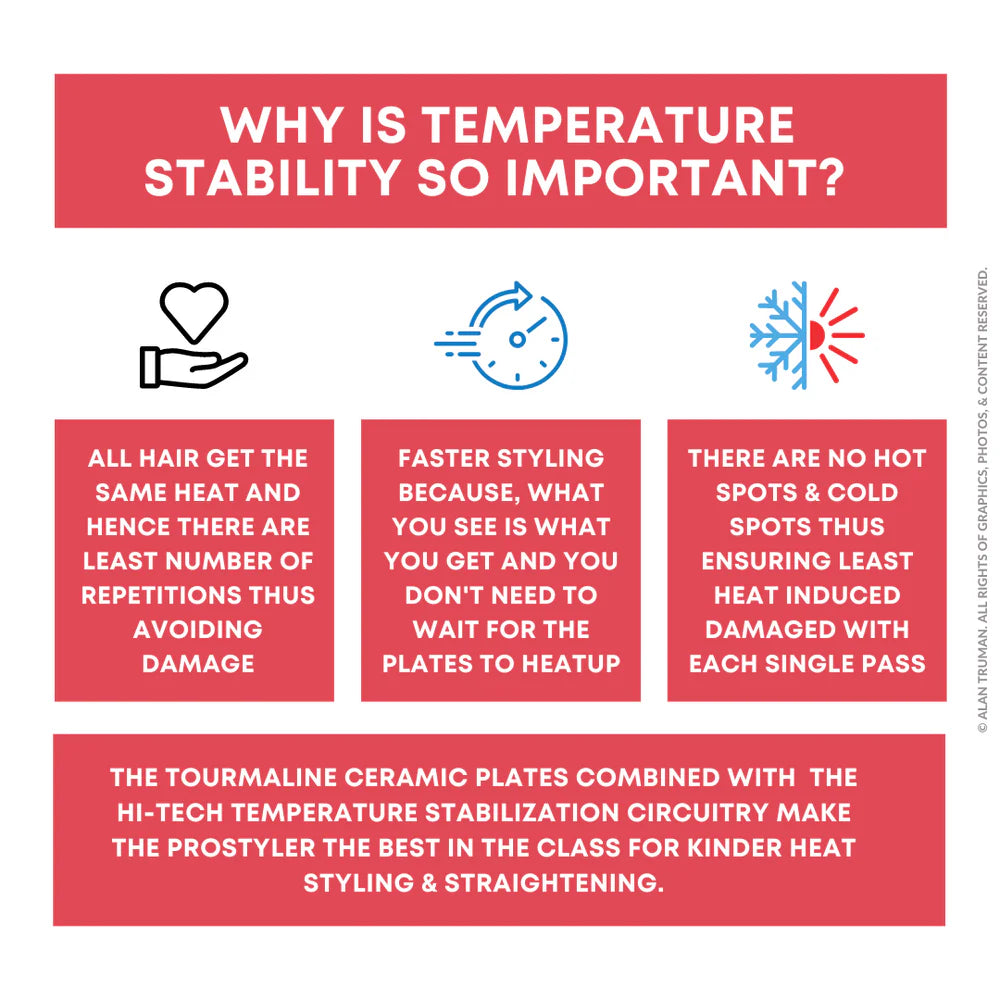 WHY IS TEMPERATURE STABILITY SO IMPORTANT?

ALL HAIR GET THE SAME HEAT AND HENCE THERE ARE LEAST NUMBER OF REPETITIONS THUS AVOIDING DAMAGE

FASTER STYLING BECAUSE, WHAT YOU SEE IS WHAT YOU GET AND YOU DON'T NEED TO WAIT FOR THE PLATES TO HEATUP

THERE ARE NO HOT SPOTS & COLD SPOTS THUS ENSURING LEAST HEAT INDUCED DAMAGED WITH EACH SINGLE PASS

THE TOURMALINE CERAMIC PLATES COMBINED WITH THE HI-TECH TEMPERATURE STABILIZATION CIRCUITRY MAKE THE PROSTYLER THE BEST IN THE CLASS FOR KINDER HEAT STYLING & STRAIGHTENING.

© ALAN TRUMAN. ALL RIGHTS OF GRAPHICS, PHOTOS, & CONTENT RESERVED.